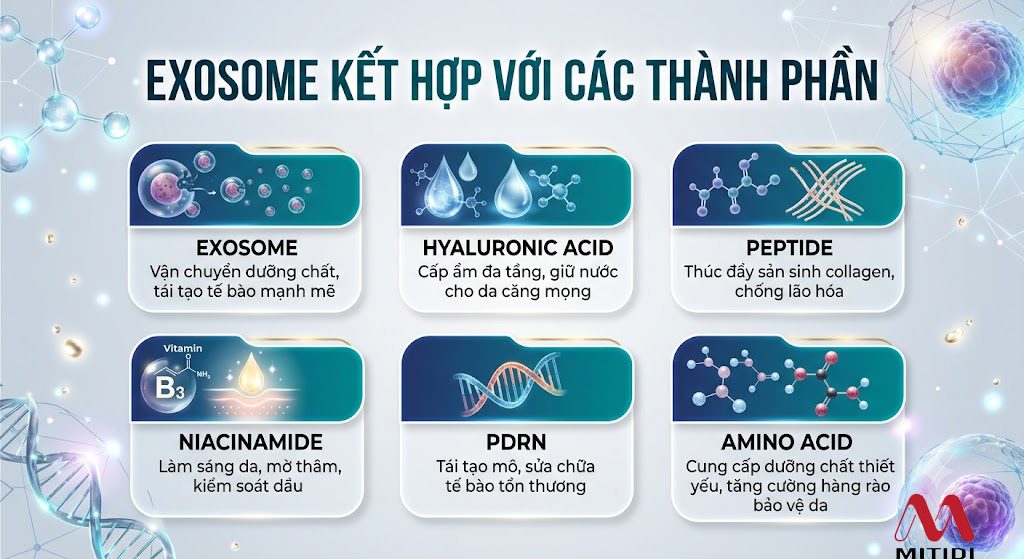 EXOSOME KẾT HỢP VỚI CÁC THÀNH PHẦN

EXOSOME
Vận chuyển dưỡng chất, tái tạo tế bào mạnh mẽ

HYALURONIC ACID
Cấp ẩm đa tầng, giữ nước cho da căng mọng

PEPTIDE
Thúc đẩy sản sinh collagen, chống lão hóa

Vitamin
$B_3$
$NH_2$

NIACINAMIDE
Làm sáng da, mờ thâm, kiểm soát dầu

PDRN
Tái tạo mô, sửa chữa tế bào tổn thương

AMINO ACID
Cung cấp dưỡng chất thiết yếu, tăng cường hàng rào bảo vệ da

MITIDI